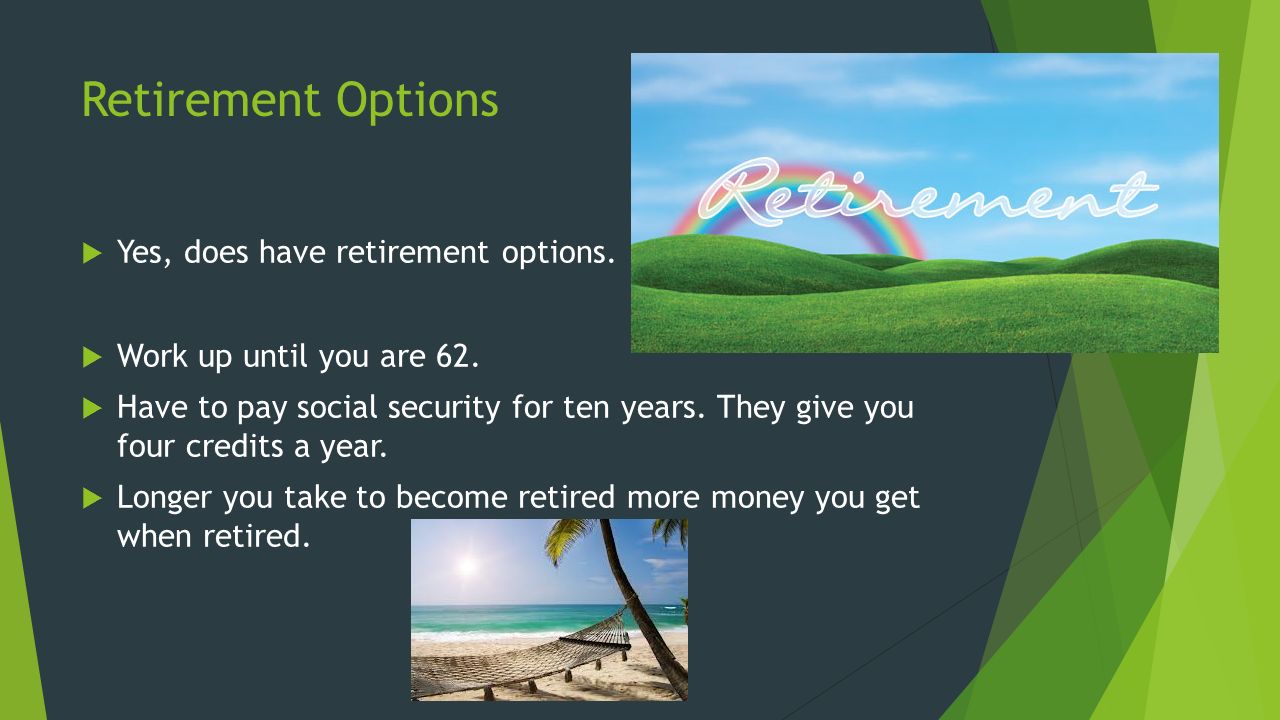 Retirement Options

Retirement

Yes, does have retirement options.

Work up until you are 62.

Have to pay social security for ten years. They give you four credits a year.

Longer you take to become retired more money you get when retired.